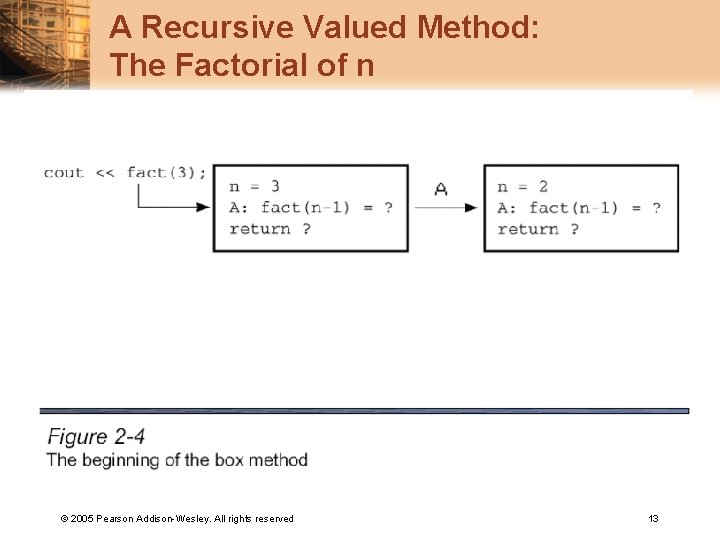 A Recursive Valued Method:
The Factorial of n

cout << fact(3);

n = 3
A: fact(n-1) = ?
return ?

A

n = 2
A: fact(n-1) = ?
return ?

Figure 2-4
The beginning of the box method

© 2005 Pearson Addison-Wesley. All rights reserved

13